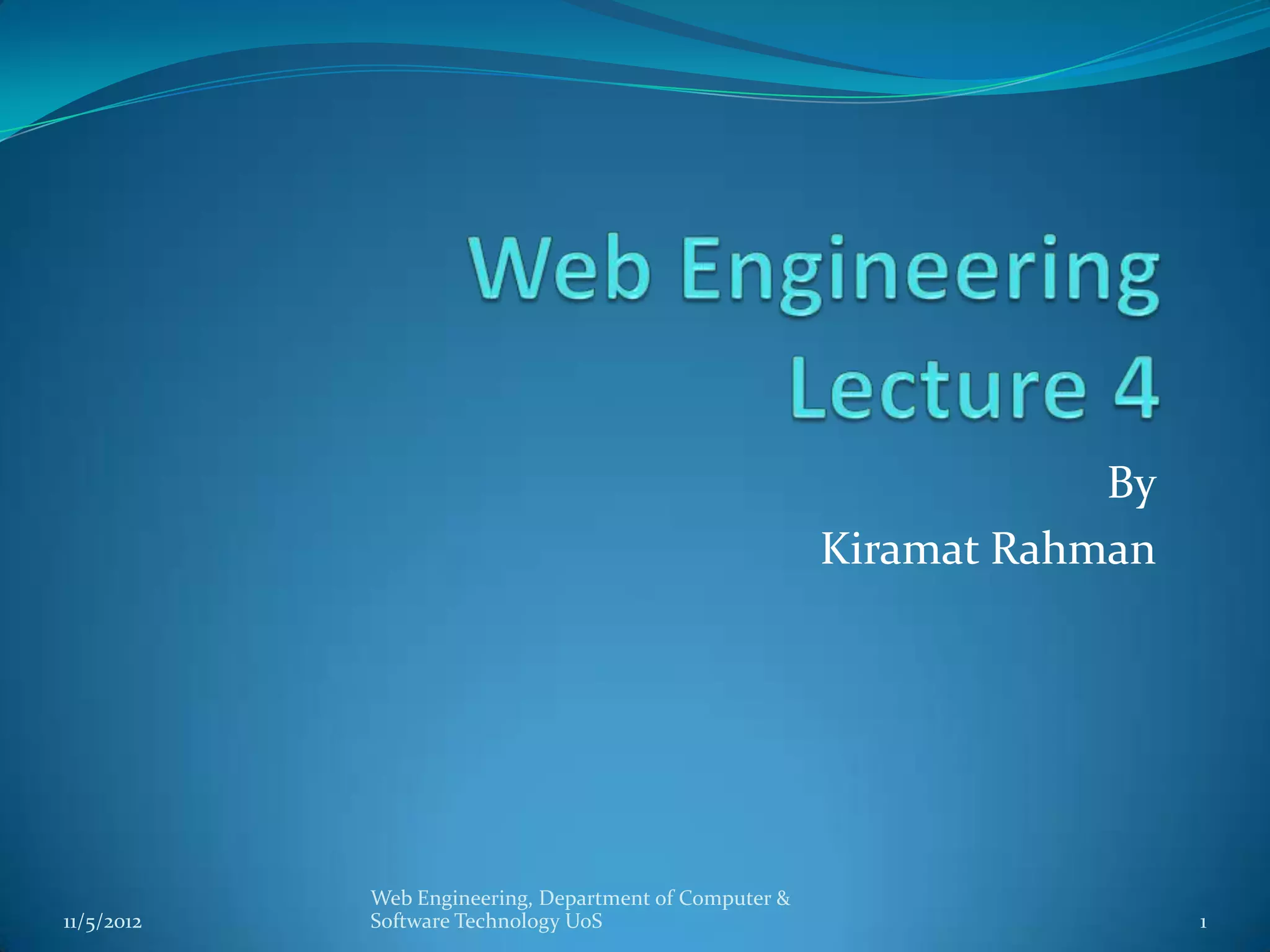 Web Engineering
Lecture 4

By
Kiramat Rahman

11/5/2012

Web Engineering, Department of Computer & Software Technology UoS

1